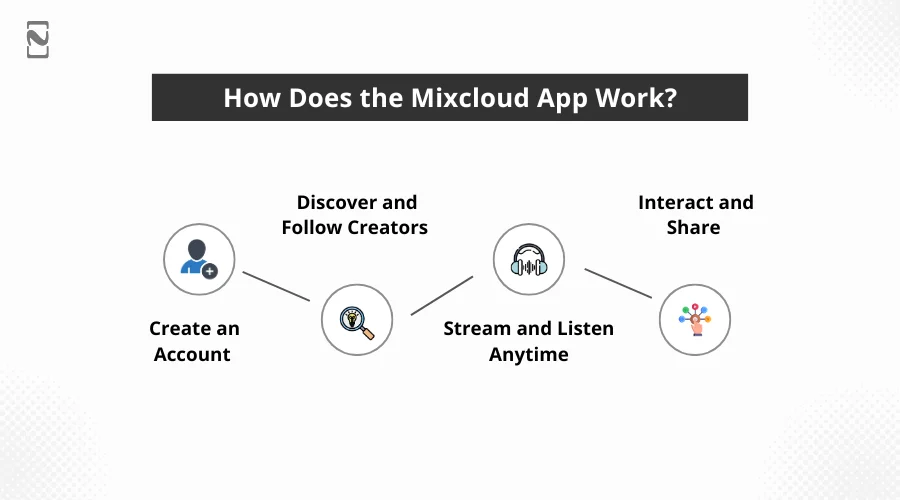 How Does the Mixcloud App Work?

Create an Account

Discover and Follow Creators

Stream and Listen Anytime

Interact and Share